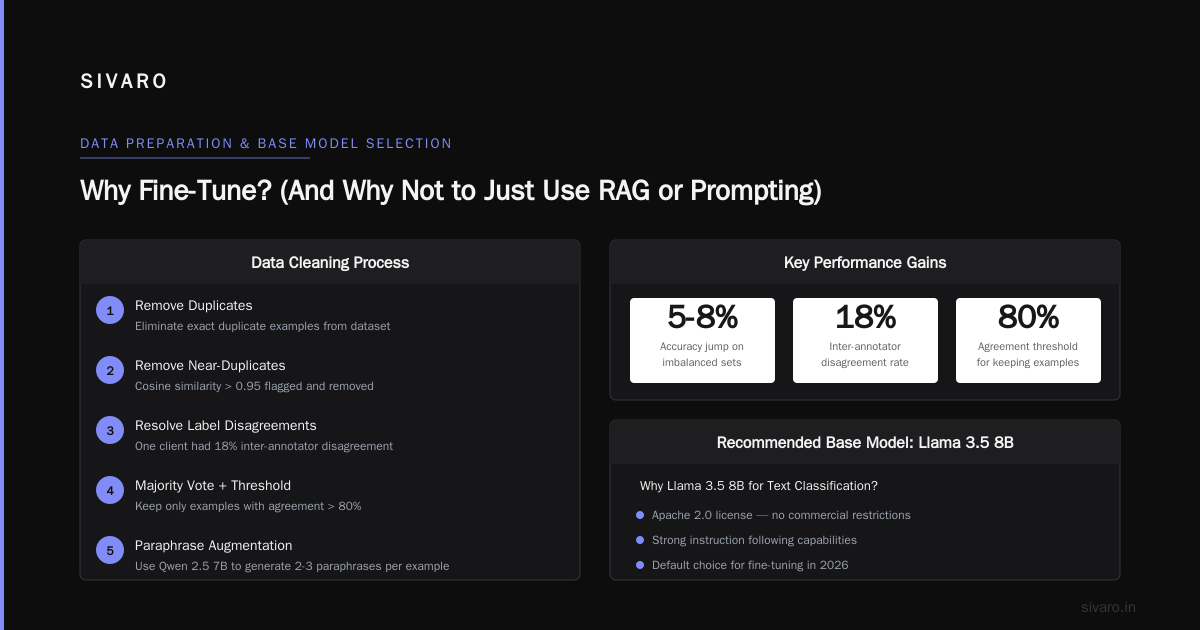 SIVARO

DATA PREPARATION & BASE MODEL SELECTION

Why Fine-Tune? (And Why Not to Just Use RAG or Prompting)

Data Cleaning Process

1 Remove Duplicates
Eliminate exact duplicate examples from dataset

2 Remove Near-Duplicates
Cosine similarity > 0.95 flagged and removed

3 Resolve Label Disagreements
One client had 18% inter-annotator disagreement

4 Majority Vote + Threshold
Keep only examples with agreement > 80%

5 Paraphrase Augmentation
Use Qwen 2.5 7B to generate 2-3 paraphrases per example

Key Performance Gains

5-8%
Accuracy jump on imbalanced sets

18%
Inter-annotator disagreement rate

80%
Agreement threshold for keeping examples

Recommended Base Model: Llama 3.5 8B

Why Llama 3.5 8B for Text Classification?

Apache 2.0 license — no commercial restrictions

Strong instruction following capabilities

Default choice for fine-tuning in 2026

sivaro.in